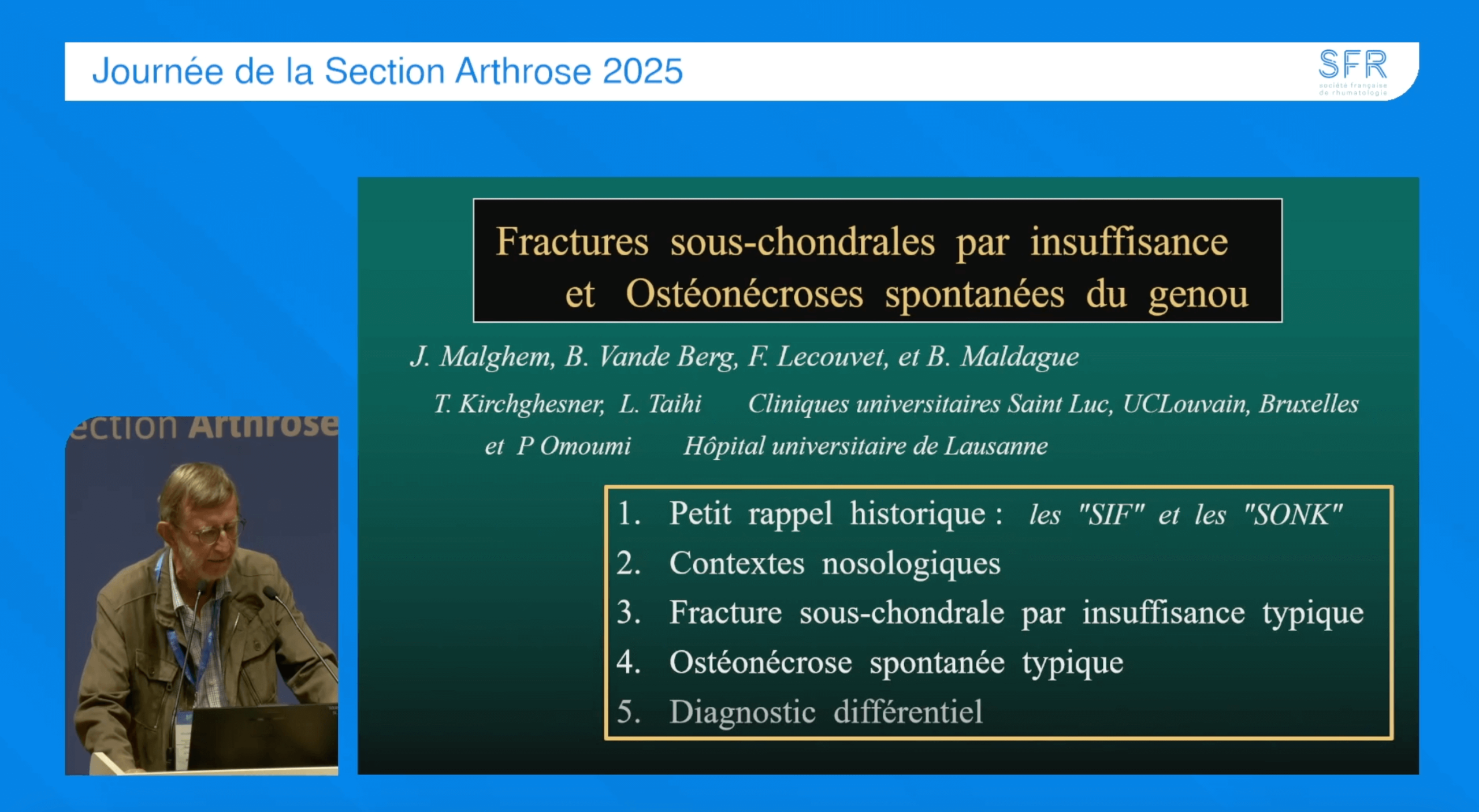 Journée de la Section Arthrose 2025

SFR
société française de rhumatologie

ection Arthrose

Fractures sous-chondrales par insuffisance et Ostéonécroses spontanées du genou

J. Malghem, B. Vande Berg, F. Lecouvet, et B. Maldague

T. Kirchghesner, L. Taihi Cliniques universitaires Saint Luc, UCLouvain, Bruxelles

et P Omoumi Hôpital universitaire de Lausanne

1. Petit rappel historique : les "SIF" et les "SONK"
2. Contextes nosologiques
3. Fracture sous-chondrale par insuffisance typique
4. Ostéonécrose spontanée typique
5. Diagnostic différentiel